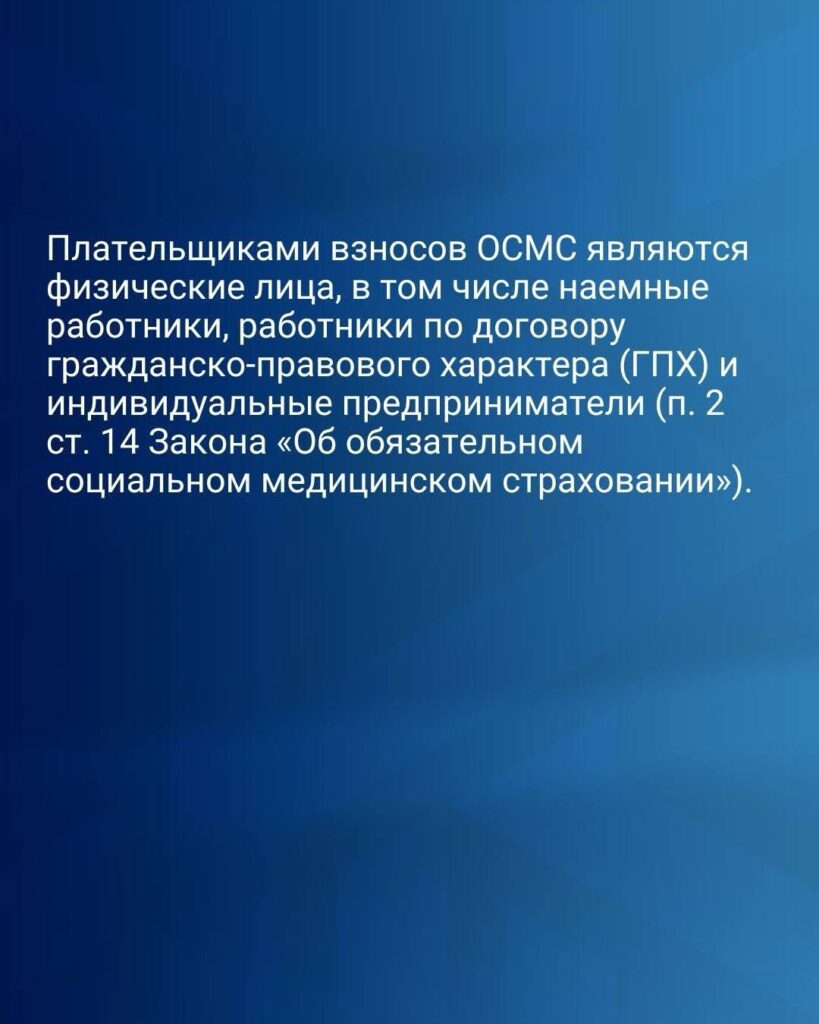 Плательщиками взносов ОСМС являются физические лица, в том числе наемные работники, работники по договору гражданско-правового характера (ГПХ) и индивидуальные предприниматели (п. 2 ст. 14 Закона «Об обязательном социальном медицинском страховании»).